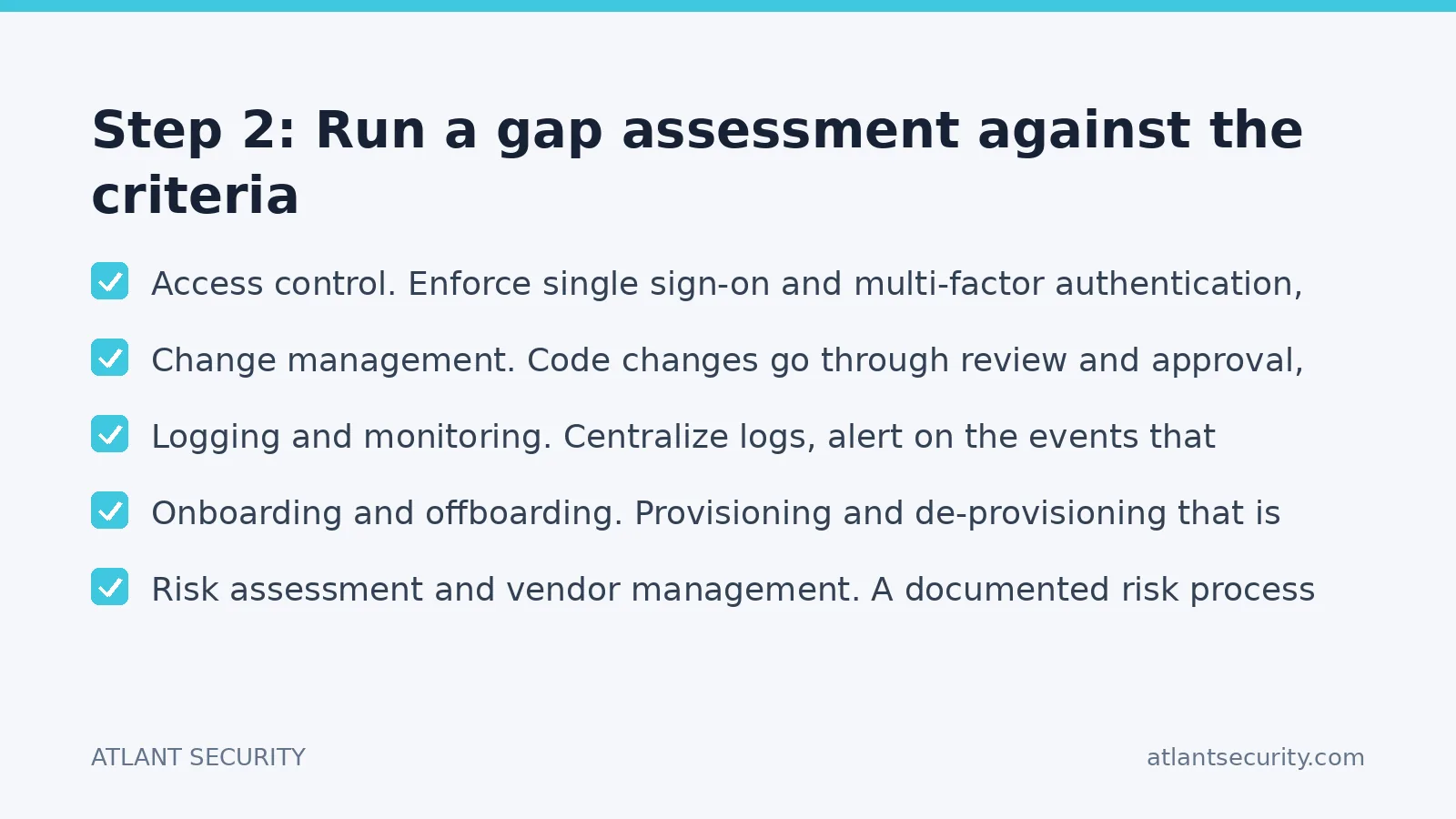 Step 2: Run a gap assessment against the criteria

Access control. Enforce single sign-on and multi-factor authentication,

Change management. Code changes go through review and approval,

Logging and monitoring. Centralize logs, alert on the events that

Onboarding and offboarding. Provisioning and de-provisioning that is

Risk assessment and vendor management. A documented risk process

ATLANT SECURITY

atlantsecurity.com